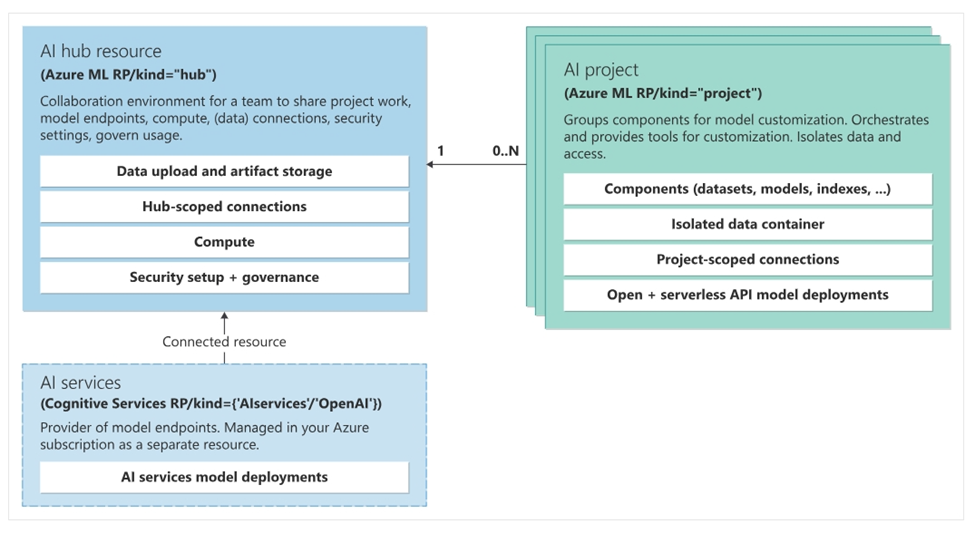 AI hub resource
(Azure ML RP/kind="hub")
Collaboration environment for a team to share project work, model endpoints, compute, (data) connections, security settings, govern usage.

Data upload and artifact storage

Hub-scoped connections

Compute

Security setup + governance

1

0..N

AI project
(Azure ML RP/kind="project")
Groups components for model customization. Orchestrates and provides tools for customization. Isolates data and access.

Components (datasets, models, indexes, ...)

Isolated data container

Project-scoped connections

Open + serverless API model deployments

Connected resource

AI services
(Cognitive Services RP/kind={'AIservices'/'OpenAI'})
Provider of model endpoints. Managed in your Azure subscription as a separate resource.

AI services model deployments